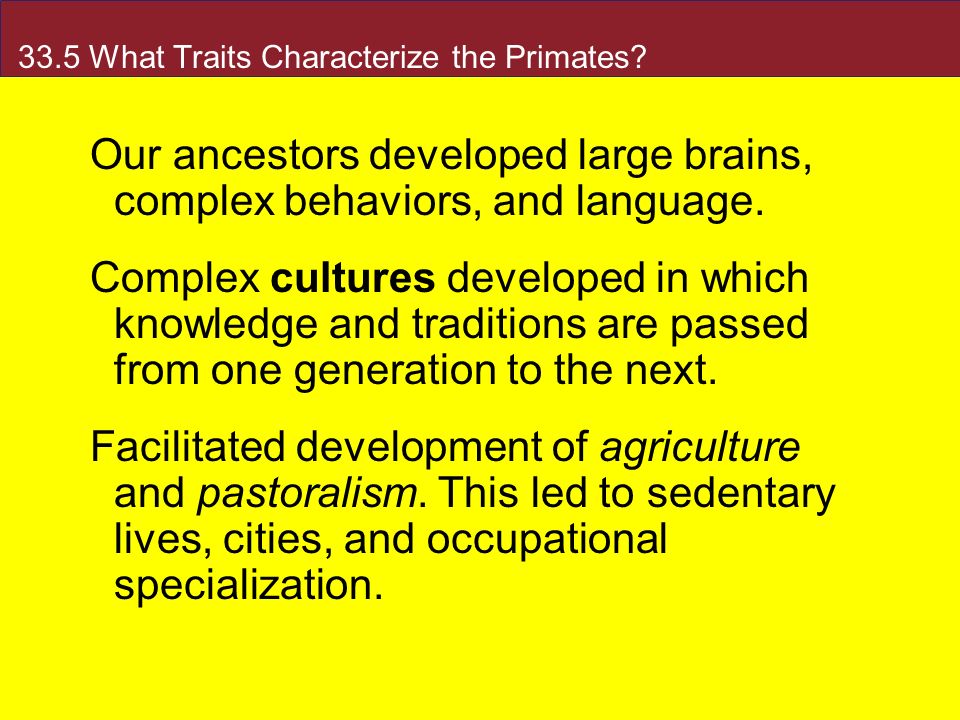 33.5 What Traits Characterize the Primates?

Our ancestors developed large brains, complex behaviors, and language.

Complex cultures developed in which knowledge and traditions are passed from one generation to the next.

Facilitated development of agriculture and pastoralism. This led to sedentary lives, cities, and occupational specialization.